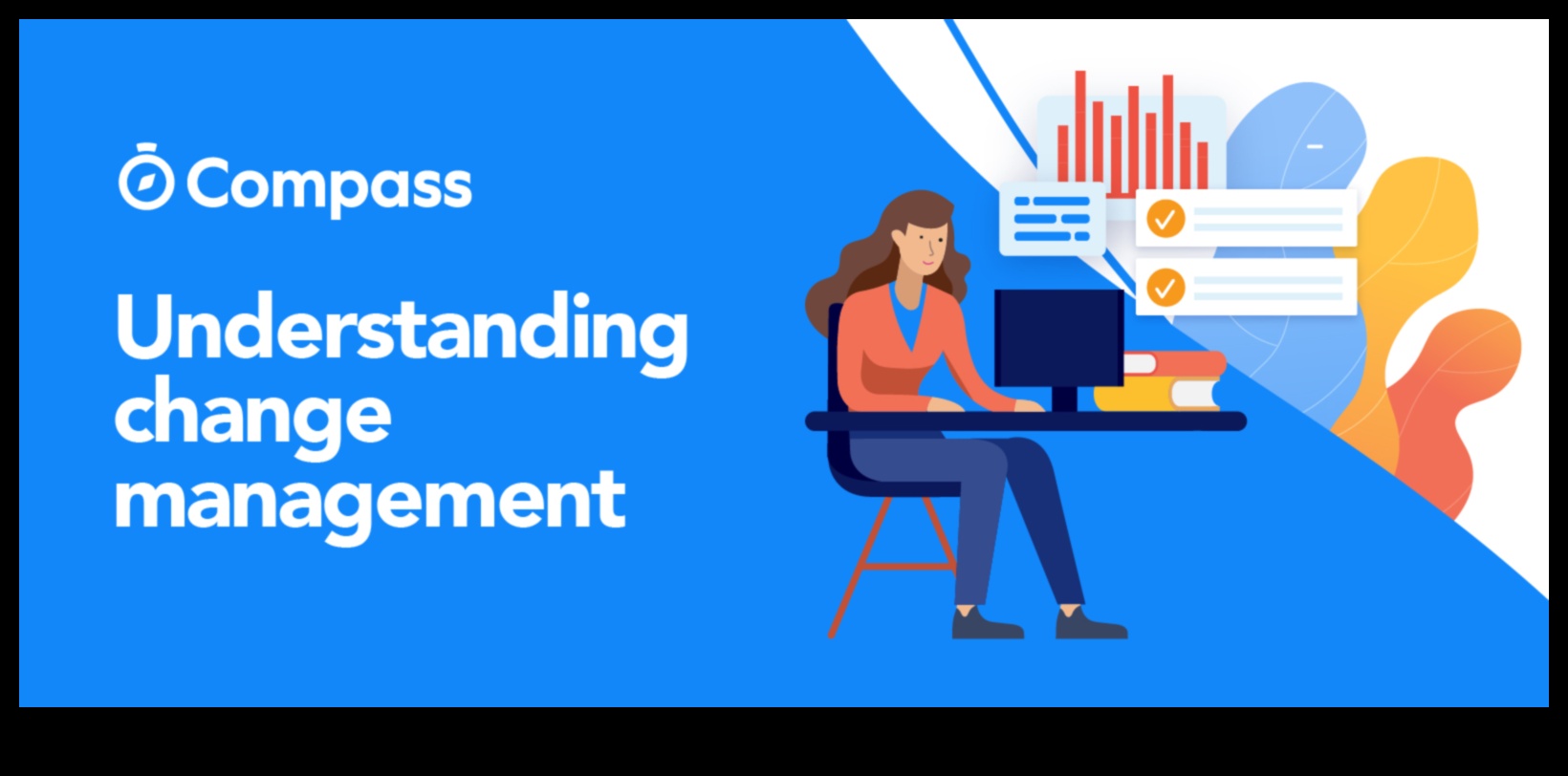 Compass

Understanding change management